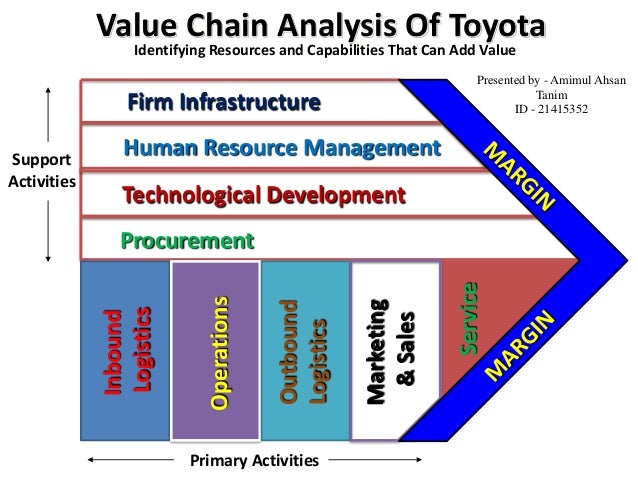 Value Chain Analysis Of Toyota
Identifying Resources and Capabilities That Can Add Value

Presented by - Amimul Ahsan Tanim
ID - 21415352

Support Activities

Firm Infrastructure

Human Resource Management

Technological Development

Procurement

MARGIN

Inbound Logistics

Operations

Outbound Logistics

Marketing & Sales

Service

MARGIN

Primary Activities